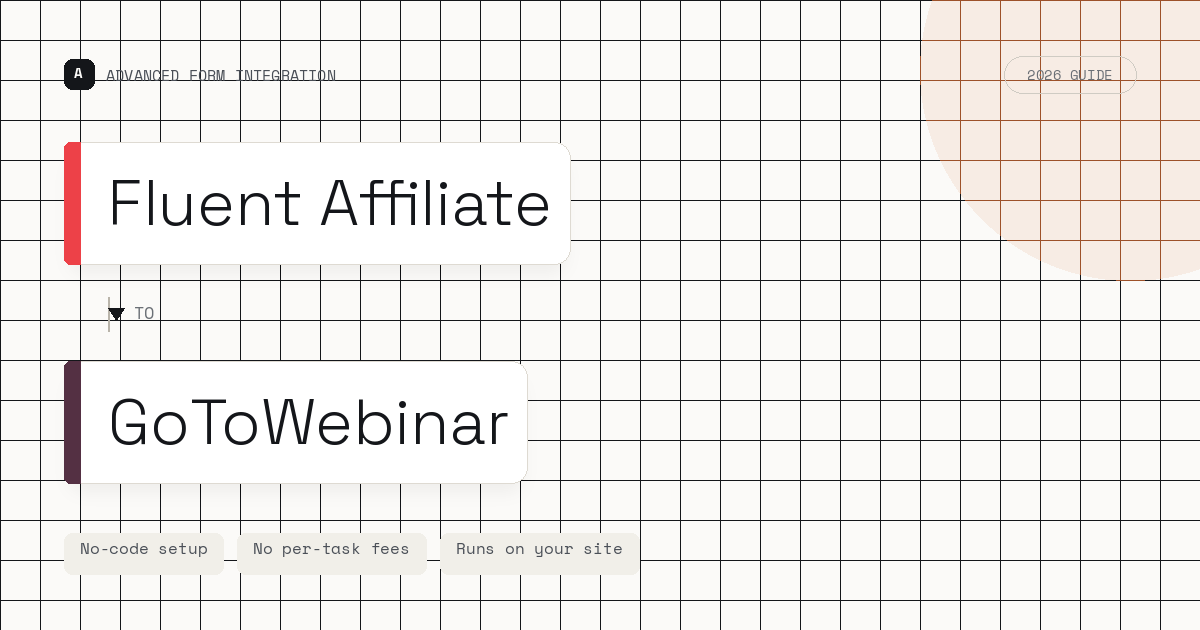 A ADVANCED FORM INTEGRATION

2026 GUIDE

Fluent Affiliate

TO

GoToWebinar

No-code setup

No per-task fees

Runs on your site